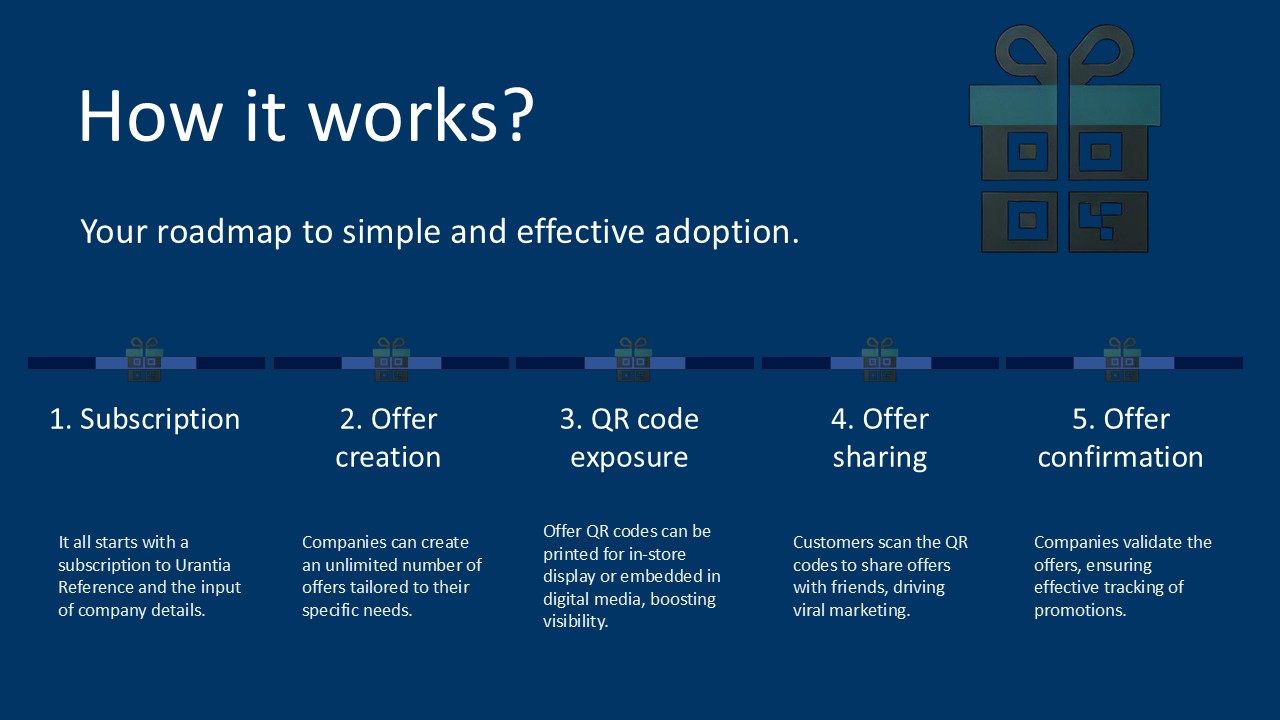 How it works?

Your roadmap to simple and effective adoption.

1. Subscription

It all starts with a subscription to Urantia Reference and the input of company details.

2. Offer creation

Companies can create an unlimited number of offers tailored to their specific needs.

3. QR code exposure

Offer QR codes can be printed for in-store display or embedded in digital media, boosting visibility.

4. Offer sharing

Customers scan the QR codes to share offers with friends, driving viral marketing.

5. Offer confirmation

Companies validate the offers, ensuring effective tracking of promotions.